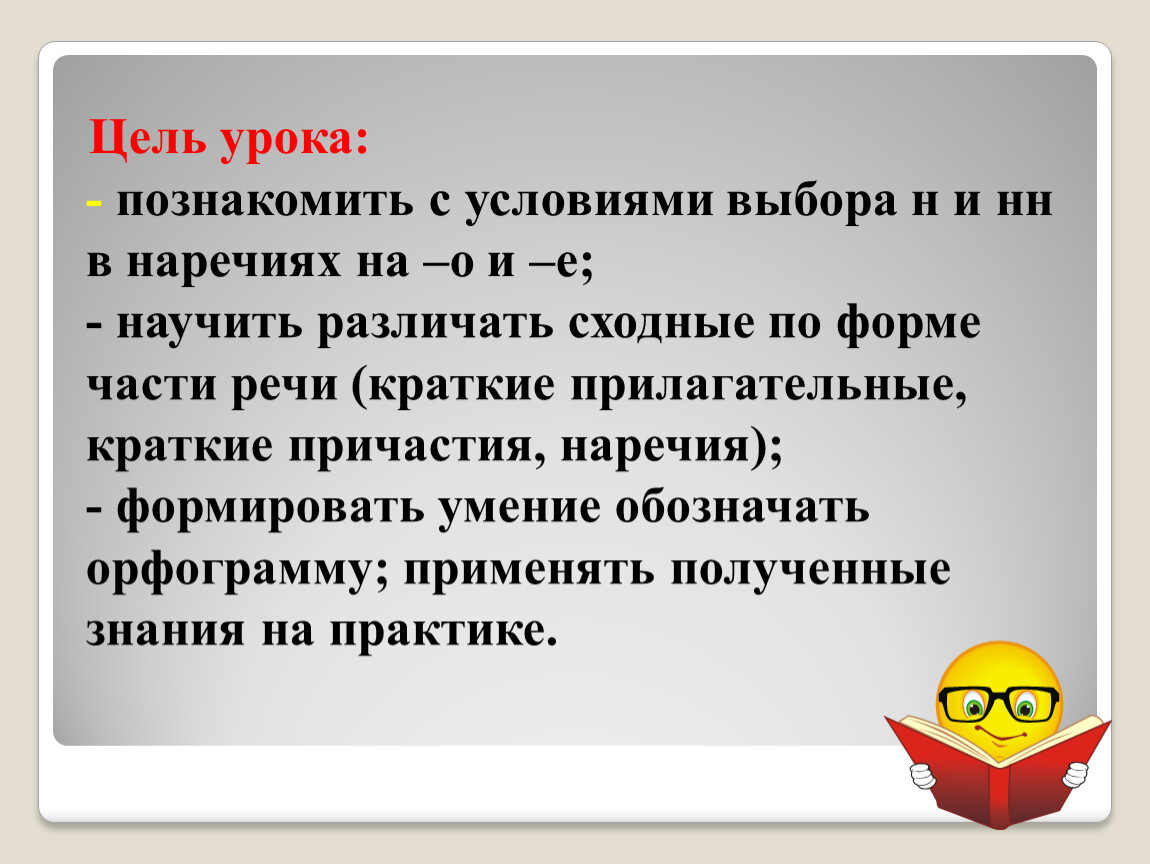 Цель урока:
- познакомить с условиями выбора н и нн в наречиях на –о и –е;
- научить различать сходные по форме части речи (краткие прилагательные, краткие причастия, наречия);
- формировать умение обозначать орфограмму; применять полученные знания на практике.